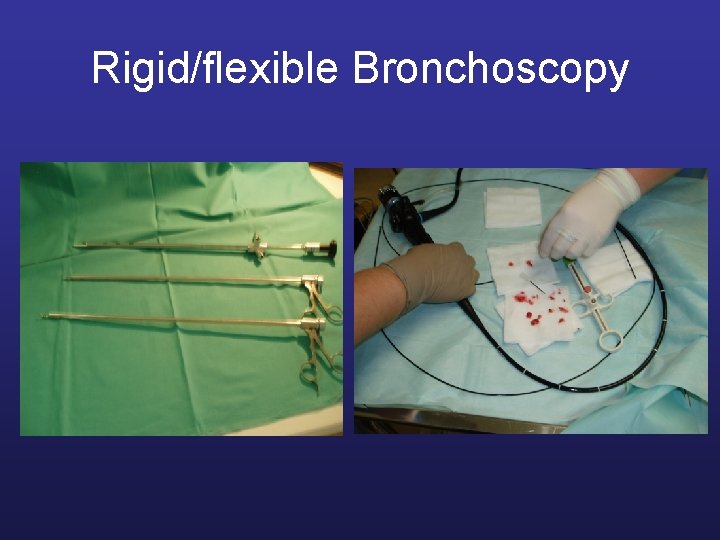 Rigid/flexible Bronchoscopy